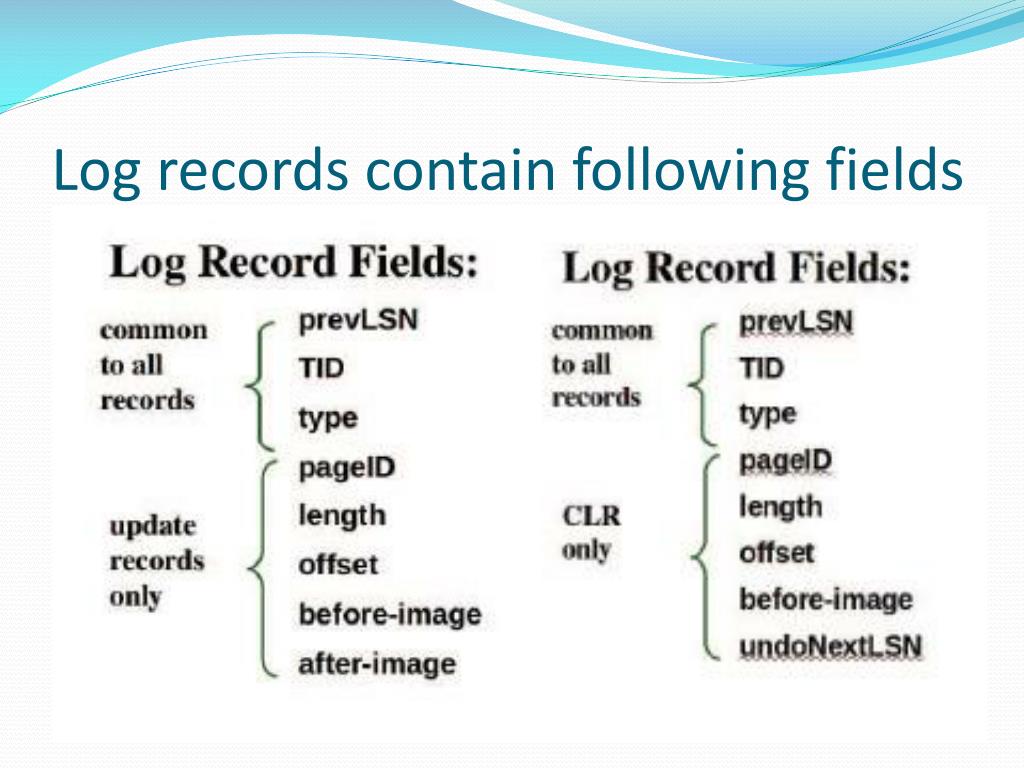 Log records contain following fields

Log Record Fields:

common to all records

prevLSN
TID
type

update records only

pageID
length
offset
before-image
after-image

Log Record Fields:

common to all records

prevLSN
TID
type

CLR only

pageID
length
offset
before-image
undoNextLSN